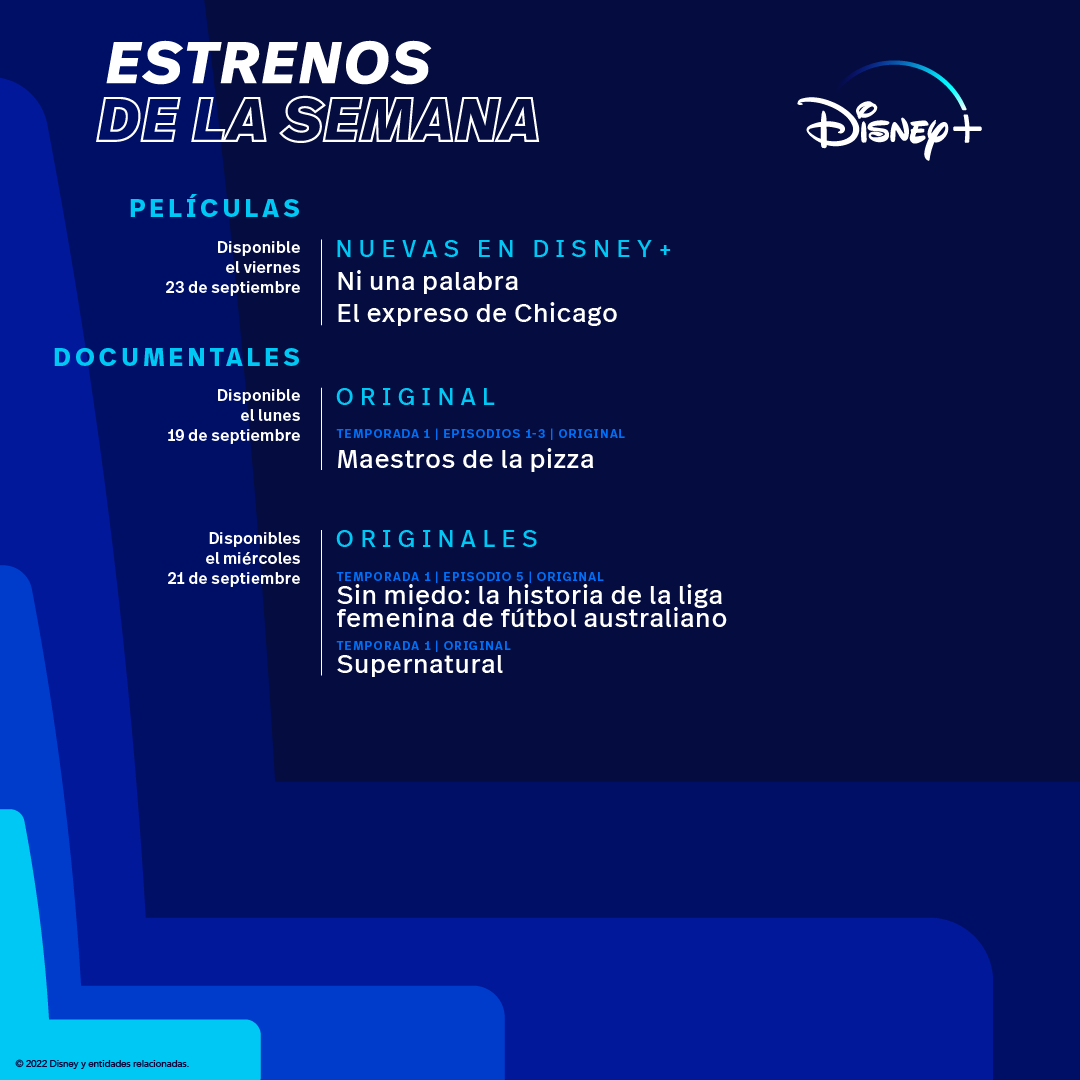 ESTRENOS
DE LA SEMANA

Disney+

PELÍCULAS

Disponible el viernes 23 de septiembre

NUEVAS EN DISNEY+
Ni una palabra
El expreso de Chicago

DOCUMENTALES

Disponible el lunes 19 de septiembre

ORIGINAL
TEMPORADA 1 | EPISODIOS 1-3 | ORIGINAL
Maestros de la pizza

Disponibles el miércoles 21 de septiembre

ORIGINALES
TEMPORADA 1 | EPISODIO 5 | ORIGINAL
Sin miedo: la historia de la liga femenina de fútbol australiano
TEMPORADA 1 | ORIGINAL
Supernatural

© 2022 Disney y entidades relacionadas.